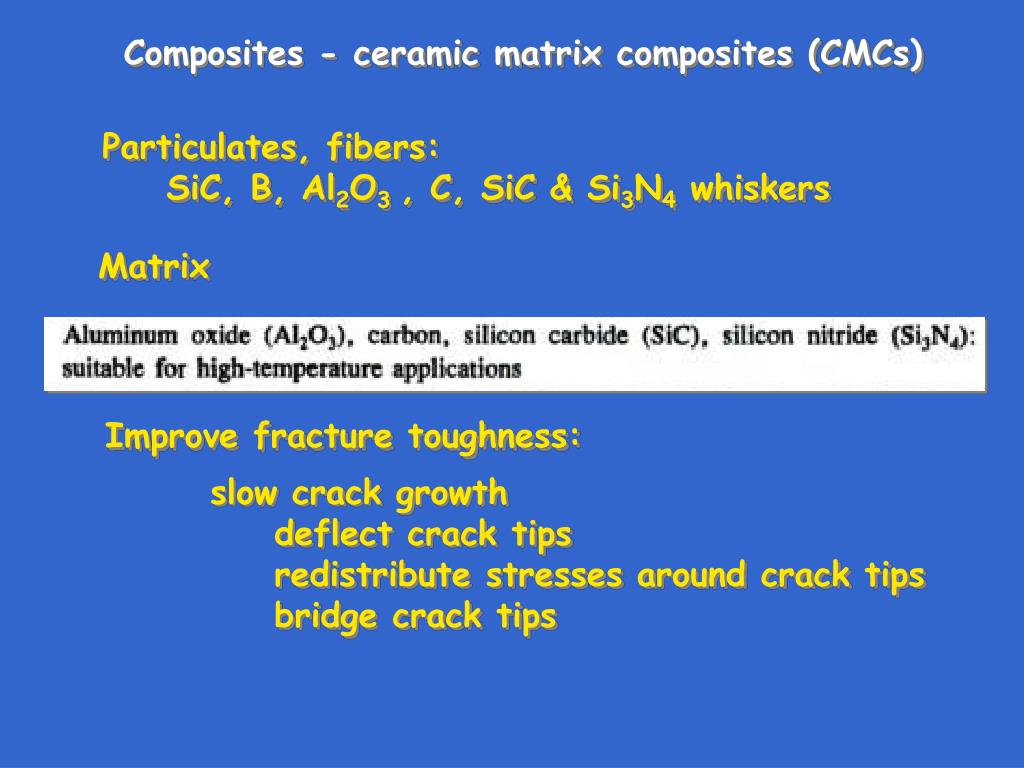 Composites - ceramic matrix composites (CMCs)

Particulates, fibers:
SiC, B, $Al_2O_3$ , C, SiC & $Si_3N_4$ whiskers

Matrix

Aluminum oxide ($Al_2O_3$), carbon, silicon carbide (SiC), silicon nitride ($Si_3N_4$): suitable for high-temperature applications

Improve fracture toughness:

slow crack growth
deflect crack tips
redistribute stresses around crack tips
bridge crack tips